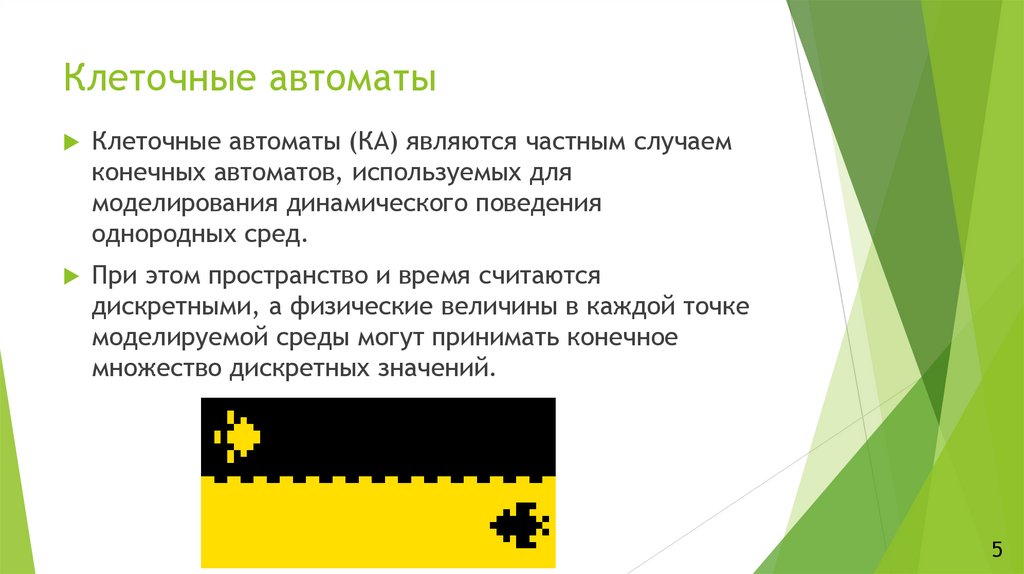 Клеточные автоматы

Клеточные автоматы (КА) являются частным случаем конечных автоматов, используемых для моделирования динамического поведения однородных сред.

При этом пространство и время считаются дискретными, а физические величины в каждой точке моделируемой среды могут принимать конечное множество дискретных значений.

5